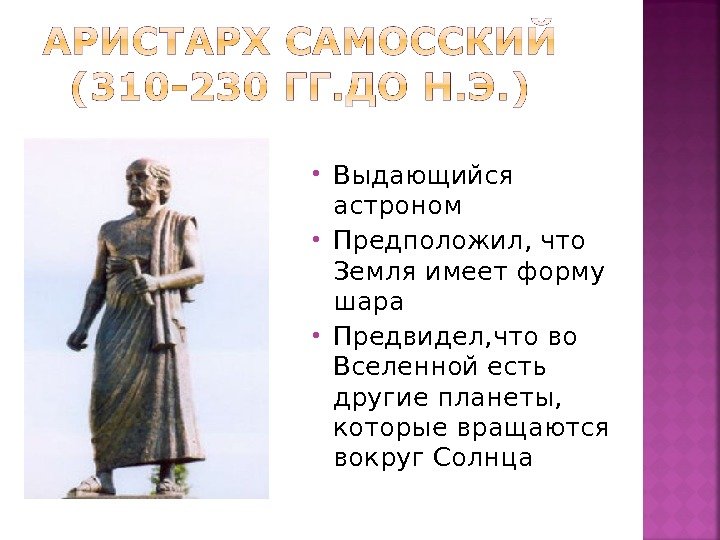 АРИСТАРХ САМОССКИЙ (310-230 ГГ.ДО Н.Э.)

• Выдающийся астроном
• Предположил, что Земля имеет форму шара
• Предвидел,что во Вселенной есть другие планеты, которые вращаются вокруг Солнца